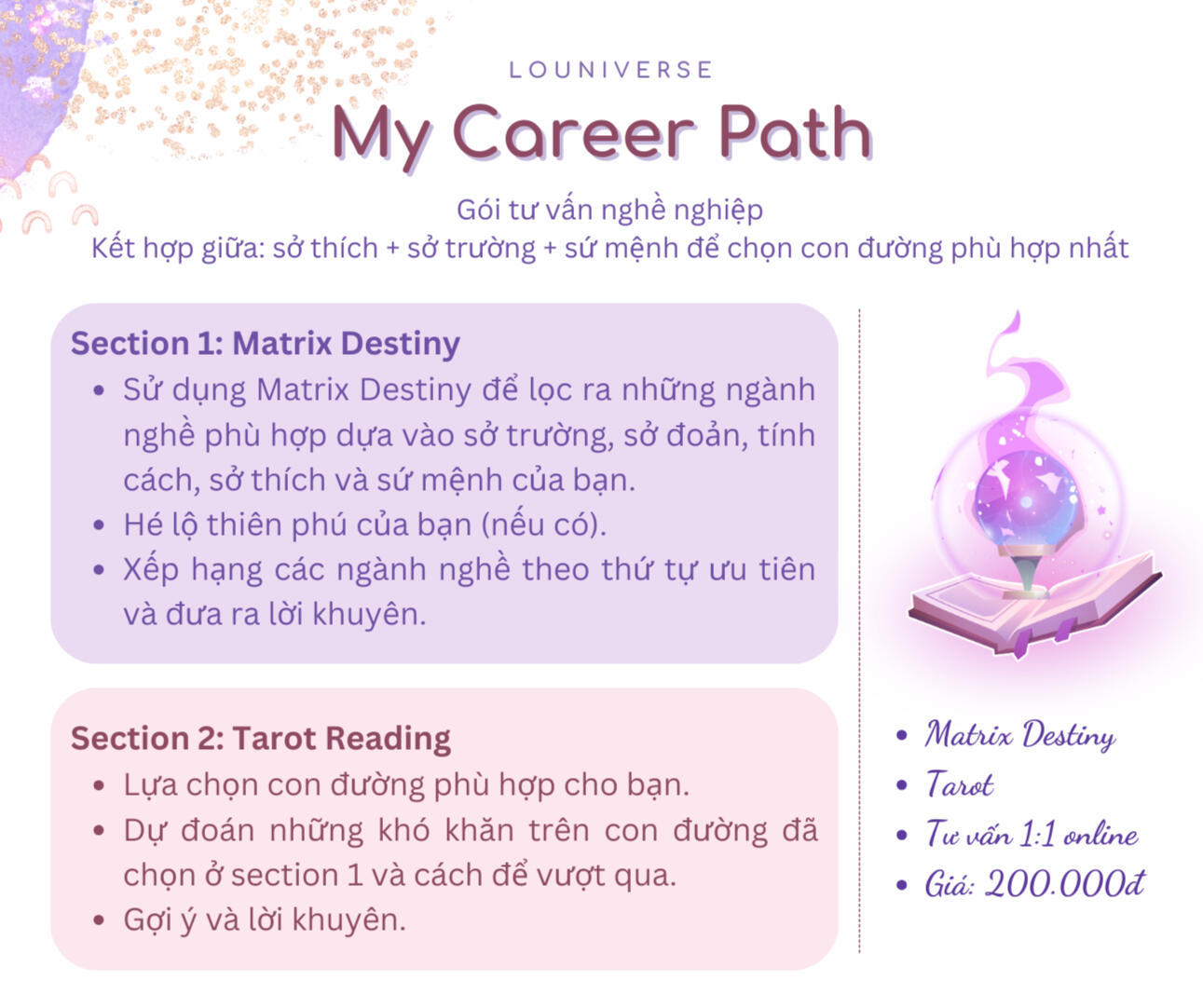 LOUNIVERSE

My Career Path

Gói tư vấn nghề nghiệp
Kết hợp giữa: sở thích + sở trường + sứ mệnh để chọn con đường phù hợp nhất

Section 1: Matrix Destiny
- Sử dụng Matrix Destiny để lọc ra những ngành nghề phù hợp dựa vào sở trường, sở đoản, tính cách, sở thích và sứ mệnh của bạn.
- Hé lộ thiên phú của bạn (nếu có).
- Xếp hạng các ngành nghề theo thứ tự ưu tiên và đưa ra lời khuyên.

Section 2: Tarot Reading
- Lựa chọn con đường phù hợp cho bạn.
- Dự đoán những khó khăn trên con đường đã chọn ở section 1 và cách để vượt qua.
- Gợi ý và lời khuyên.

- Matrix Destiny
- Tarot
- Tư vấn 1:1 online
- Giá: 200.000đ